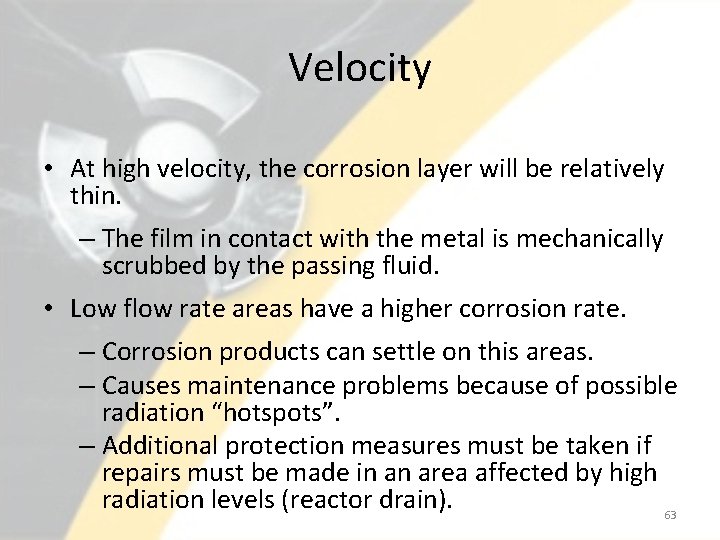 Velocity

• At high velocity, the corrosion layer will be relatively thin.

– The film in contact with the metal is mechanically scrubbed by the passing fluid.

• Low flow rate areas have a higher corrosion rate.

– Corrosion products can settle on this areas.

– Causes maintenance problems because of possible radiation “hotspots”.

– Additional protection measures must be taken if repairs must be made in an area affected by high radiation levels (reactor drain).

63